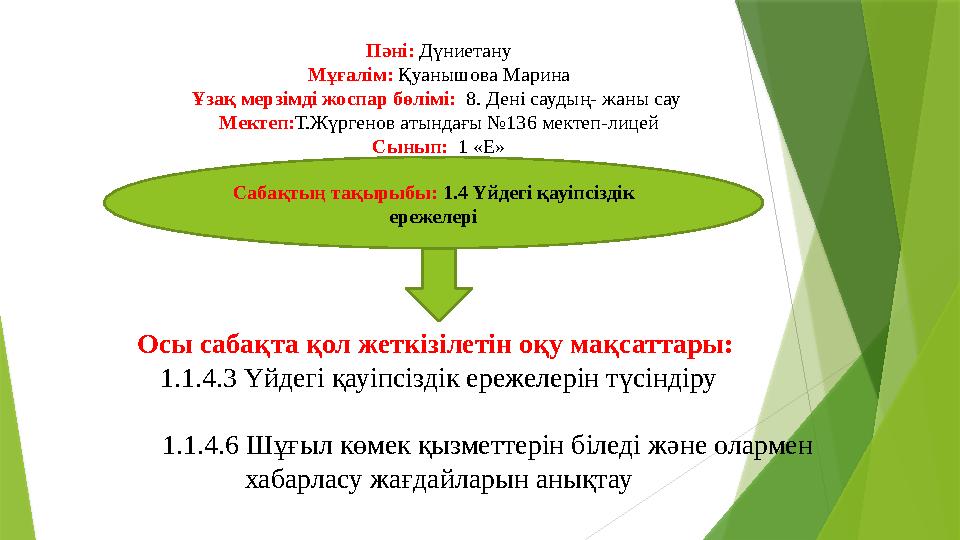 Пәні: Дүниетану
Мұғалім: Қуанышова Марина
Ұзақ мерзімді жоспар бөлімі: 8. Дені саудың- жаны сау
Мектеп:Т.Жүргенов атындағы №136 мектеп-лицей
Сынып: 1 «Е»

Сабақтың тақырыбы: 1.4 Үйдегі қауіпсіздік ережелері

Осы сабақта қол жеткізілетін оқу мақсаттары:
1.1.4.3 Үйдегі қауіпсіздік ережелерін түсіндіру

1.1.4.6 Шұғыл көмек қызметтерін біледі және олармен хабарласу жағдайларын анықтау